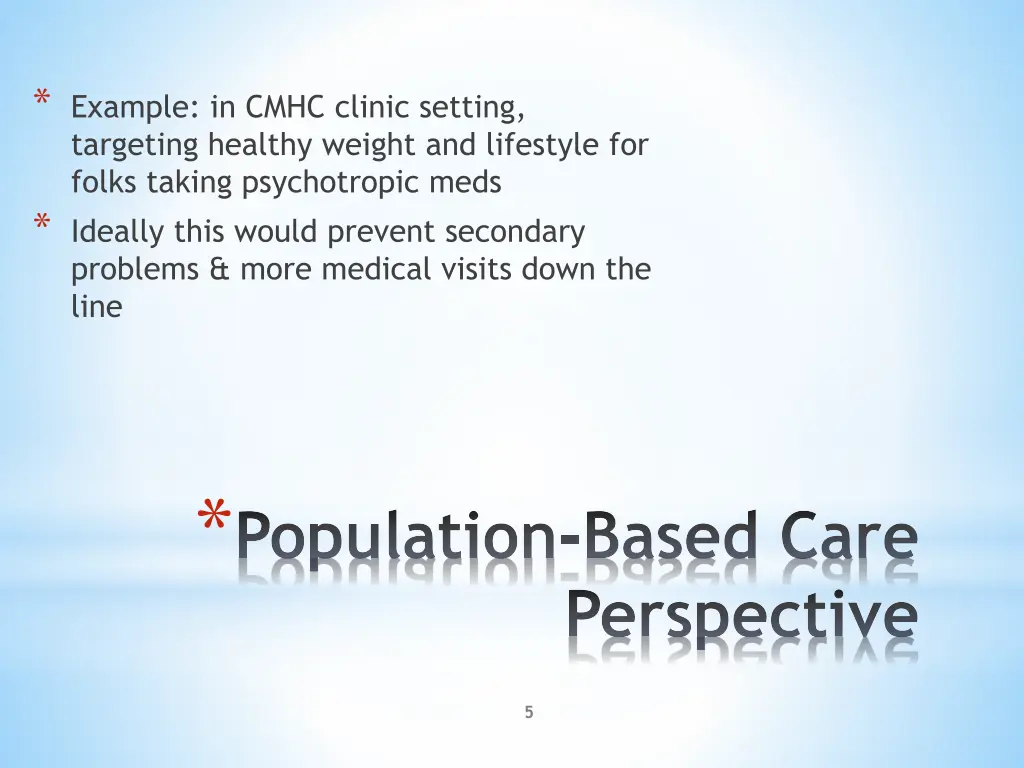 * Example: in CMHC clinic setting, targeting healthy weight and lifestyle for folks taking psychotropic meds
* Ideally this would prevent secondary problems & more medical visits down the line

*Population-Based Care Perspective

5